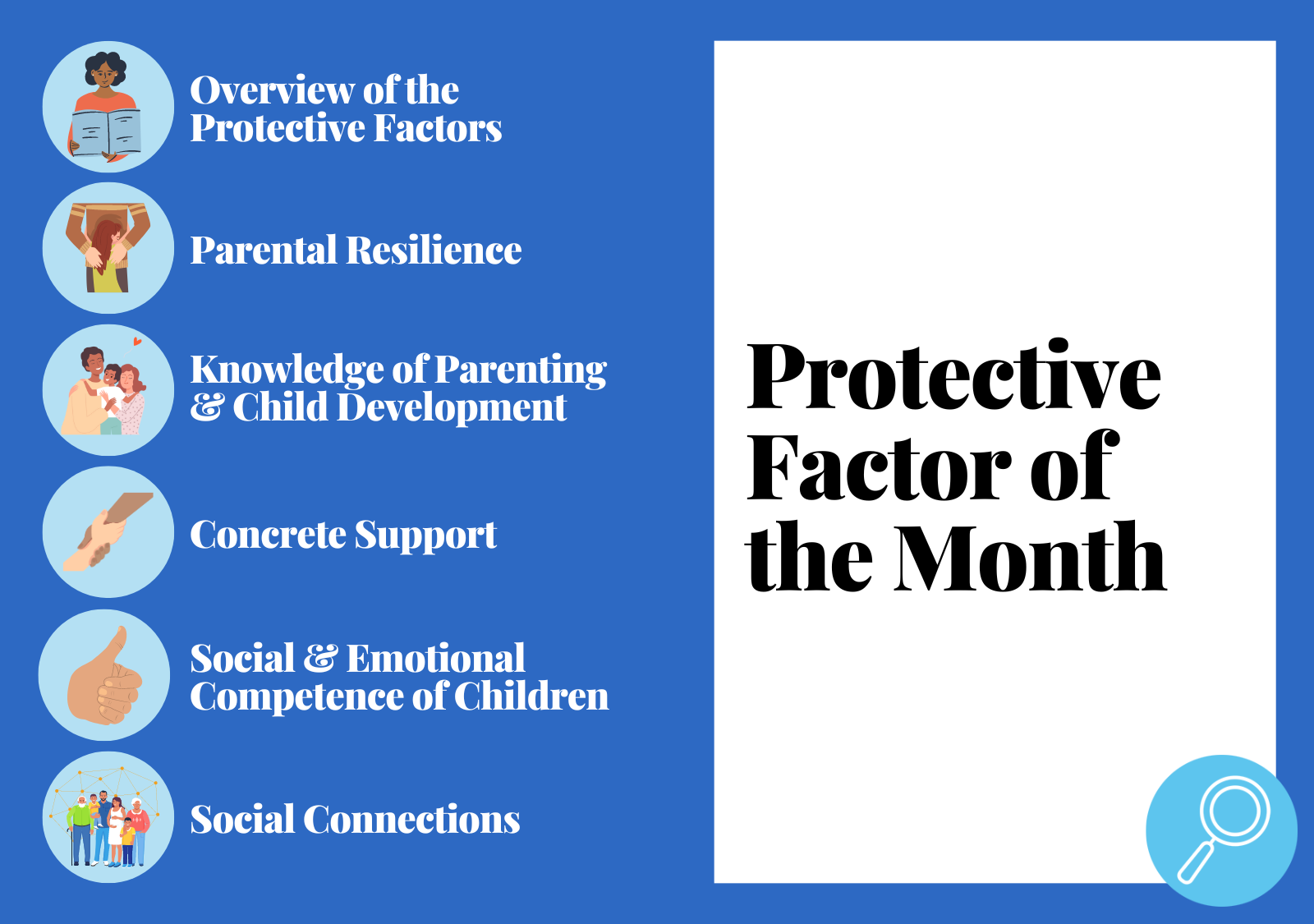 Overview of the Protective Factors

Parental Resilience

Knowledge of Parenting & Child Development

Concrete Support

Social & Emotional Competence of Children

Social Connections

Protective Factor of the Month